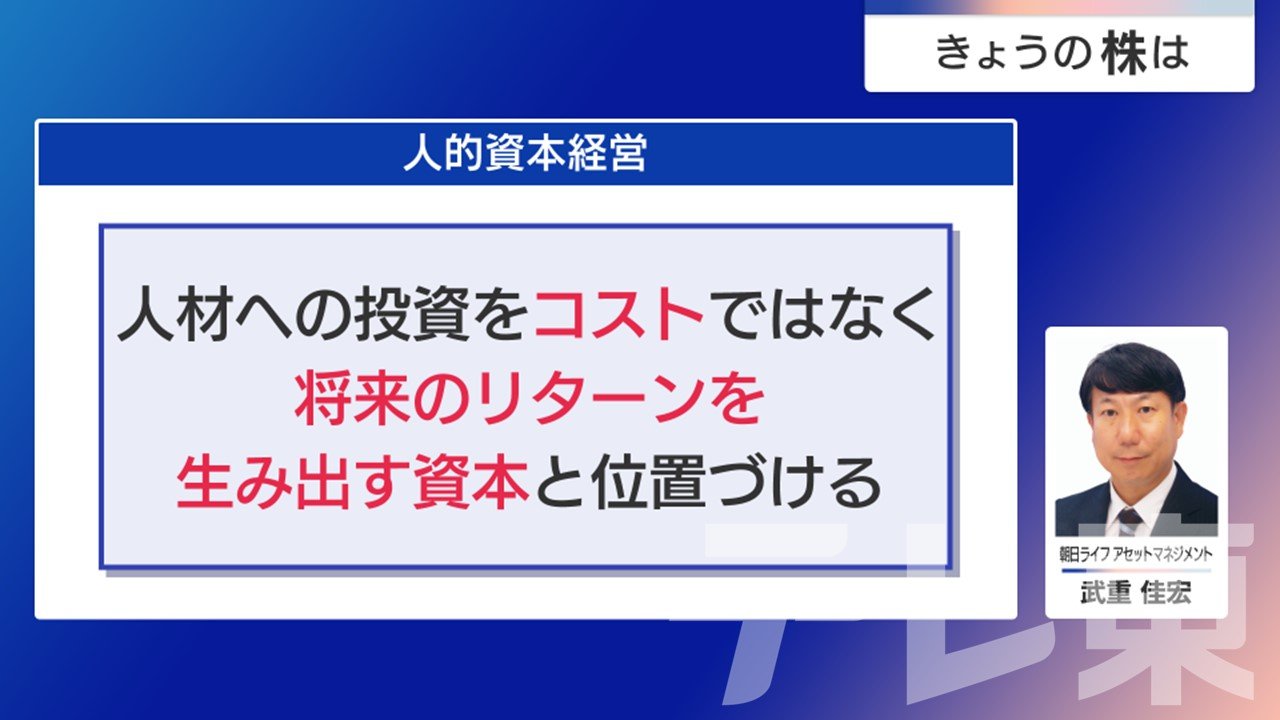 きょうの株は

人的資本経営

人材への投資をコストではなく
将来のリターンを
生み出す資本と位置づける

朝日ライフ アセットマネジメント
武重 佳宏

テレ東